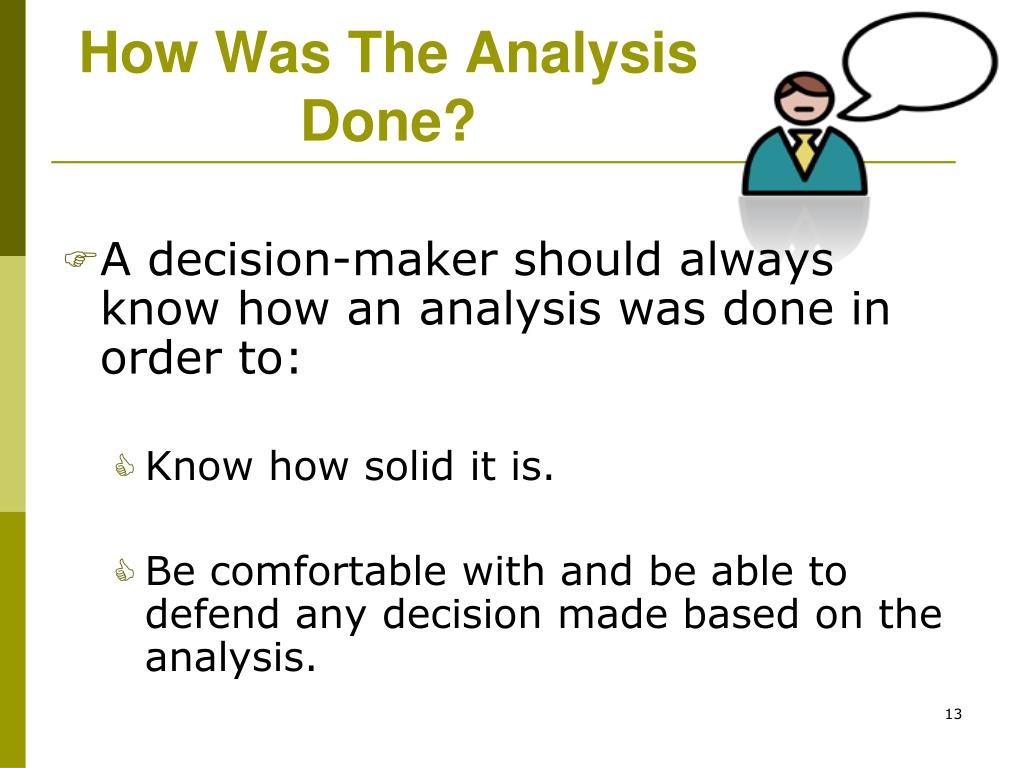 How Was The Analysis Done?

A decision-maker should always know how an analysis was done in order to:

Know how solid it is.

Be comfortable with and be able to defend any decision made based on the analysis.

13